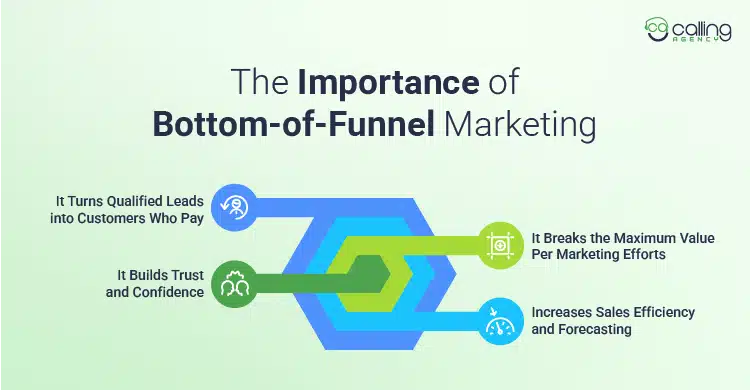 calling AGENCY

The Importance of Bottom-of-Funnel Marketing

It Turns Qualified Leads into Customers Who Pay

It Builds Trust and Confidence

It Breaks the Maximum Value Per Marketing Efforts

Increases Sales Efficiency and Forecasting